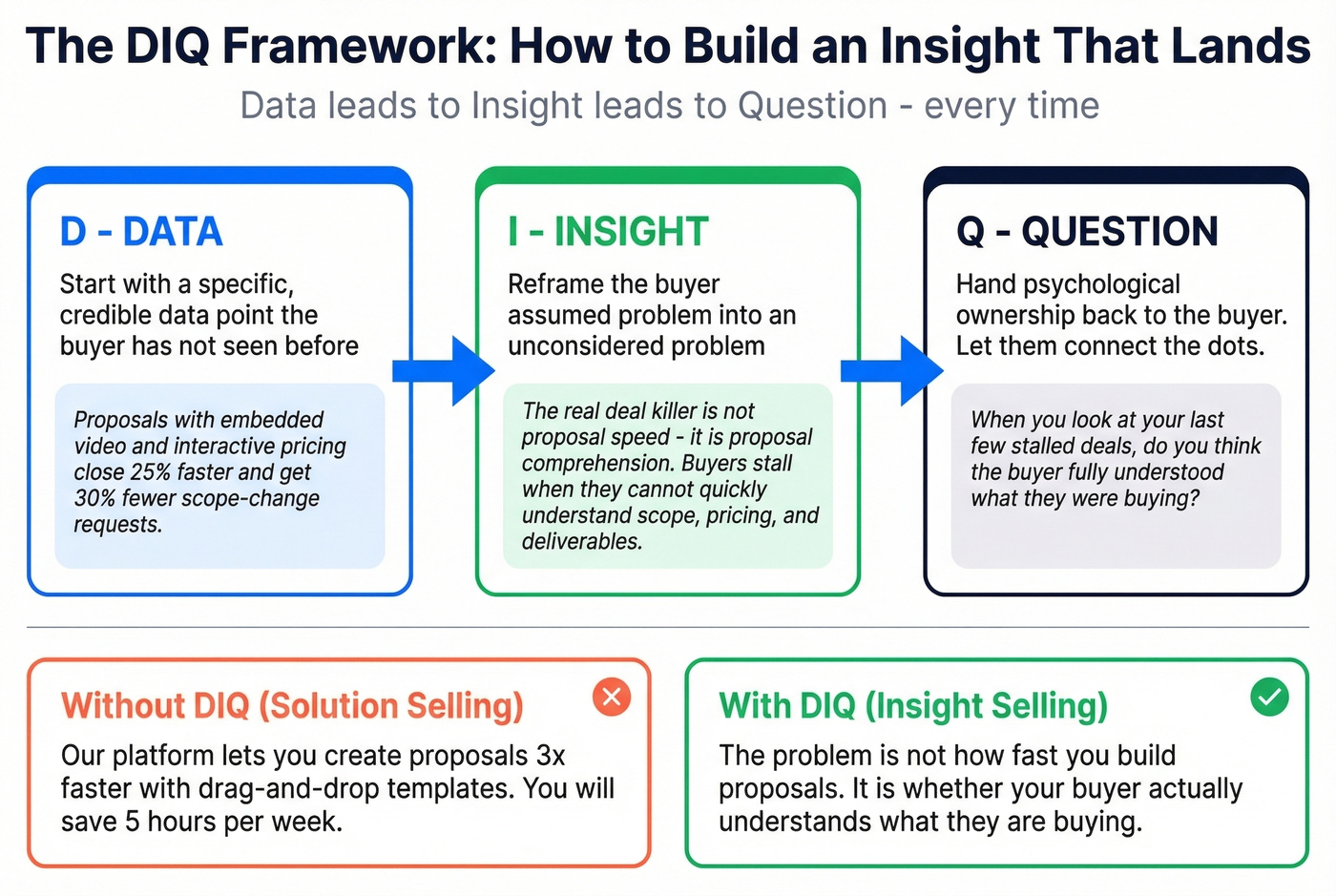 The DIQ Framework: How to Build an Insight That Lands

Data leads to Insight leads to Question - every time

D - DATA

Start with a specific, credible data point the buyer has not seen before

Proposals with embedded video and interactive pricing close 25% faster and get 30% fewer scope-change requests.

I - INSIGHT

Reframe the buyer assumed problem into an unconsidered problem

The real deal killer is not proposal speed - it is proposal comprehension. Buyers stall when they cannot quickly understand scope, pricing, and deliverables.

Q - QUESTION

Hand psychological ownership back to the buyer. Let them connect the dots.

When you look at your last few stalled deals, do you think the buyer fully understood what they were buying?

Without DIQ (Solution Selling)

Our platform lets you create proposals 3x faster with drag-and-drop templates. You will save 5 hours per week.

With DIQ (Insight Selling)

The problem is not how fast you build proposals. It is whether your buyer actually understands what they are buying.